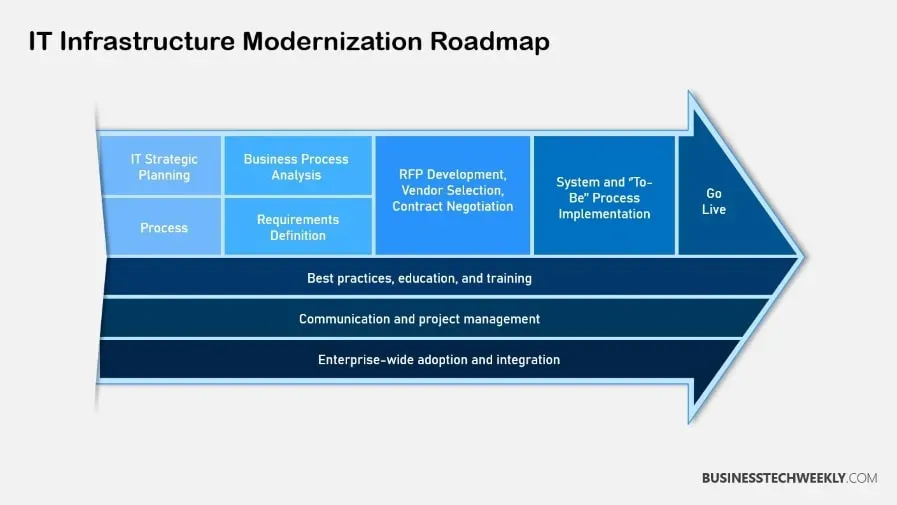 IT Infrastructure Modernization Roadmap

IT Strategic Planning

Process

Business Process Analysis

Requirements Definition

RFP Development, Vendor Selection, Contract Negotiation

System and "To-Be" Process Implementation

Go Live

Best practices, education, and training

Communication and project management

Enterprise-wide adoption and integration

BUSINESSTECHWEEKLY.COM